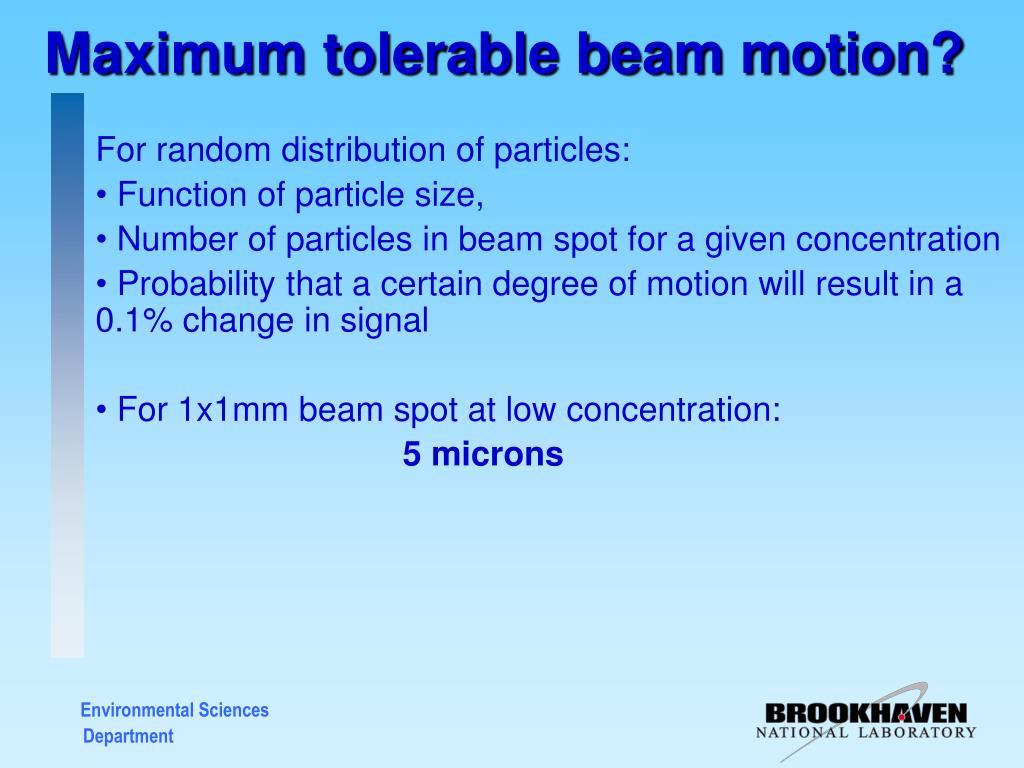 Maximum tolerable beam motion?

For random distribution of particles:

• Function of particle size,

• Number of particles in beam spot for a given concentration

• Probability that a certain degree of motion will result in a 0.1% change in signal

• For 1x1mm beam spot at low concentration:

5 microns

Environmental Sciences Department

BROOKHAVEN
NATIONAL LABORATORY